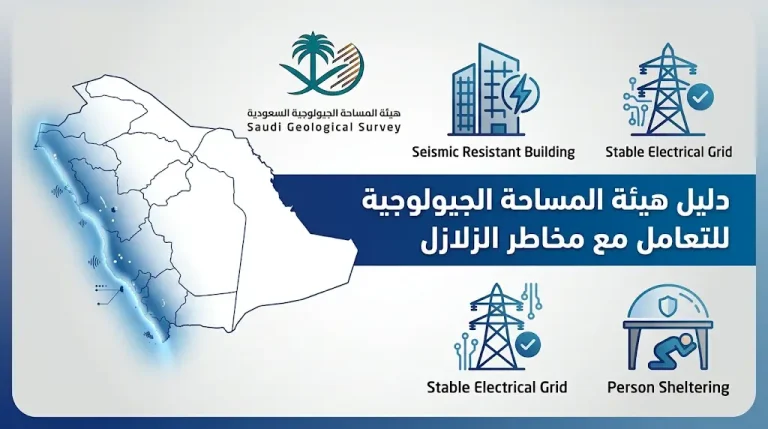 هيئة المساحة الجيولوجية السعودية
Saudi Geological Survey

Seismic Resistant Building

Stable Electrical Grid

دليل هيئة المساحة الجيولوجية
للتعامل مع مخاطر الزلازل

Stable Electrical Grid

Person Sheltering